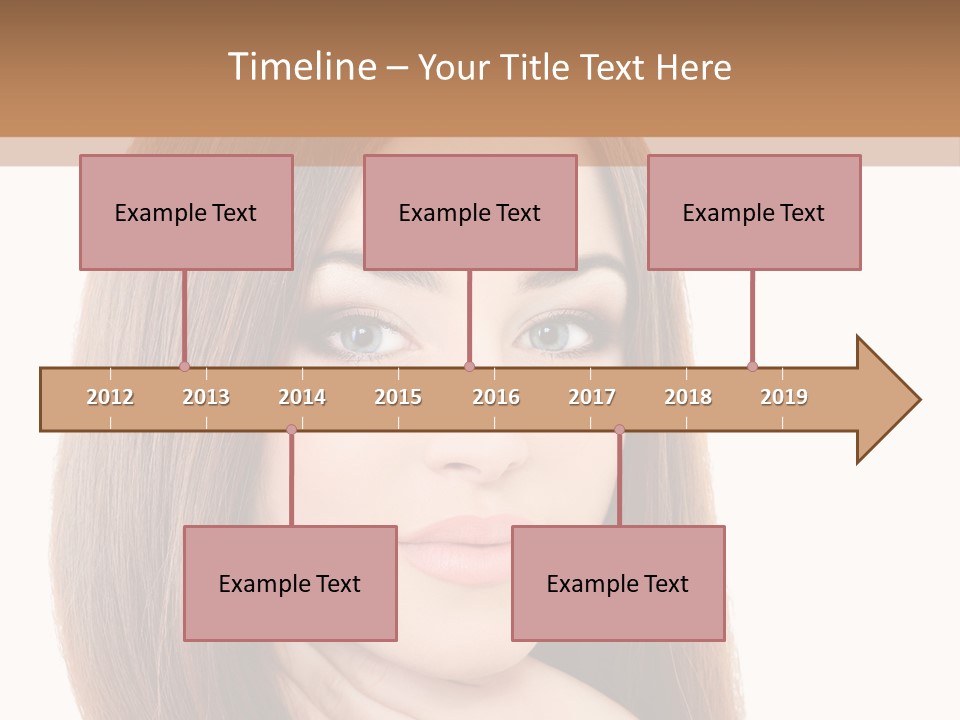 Timeline – Your Title Text Here

Example Text

Example Text

Example Text

2012 2013 2014 2015 2016 2017 2018 2019

Example Text

Example Text